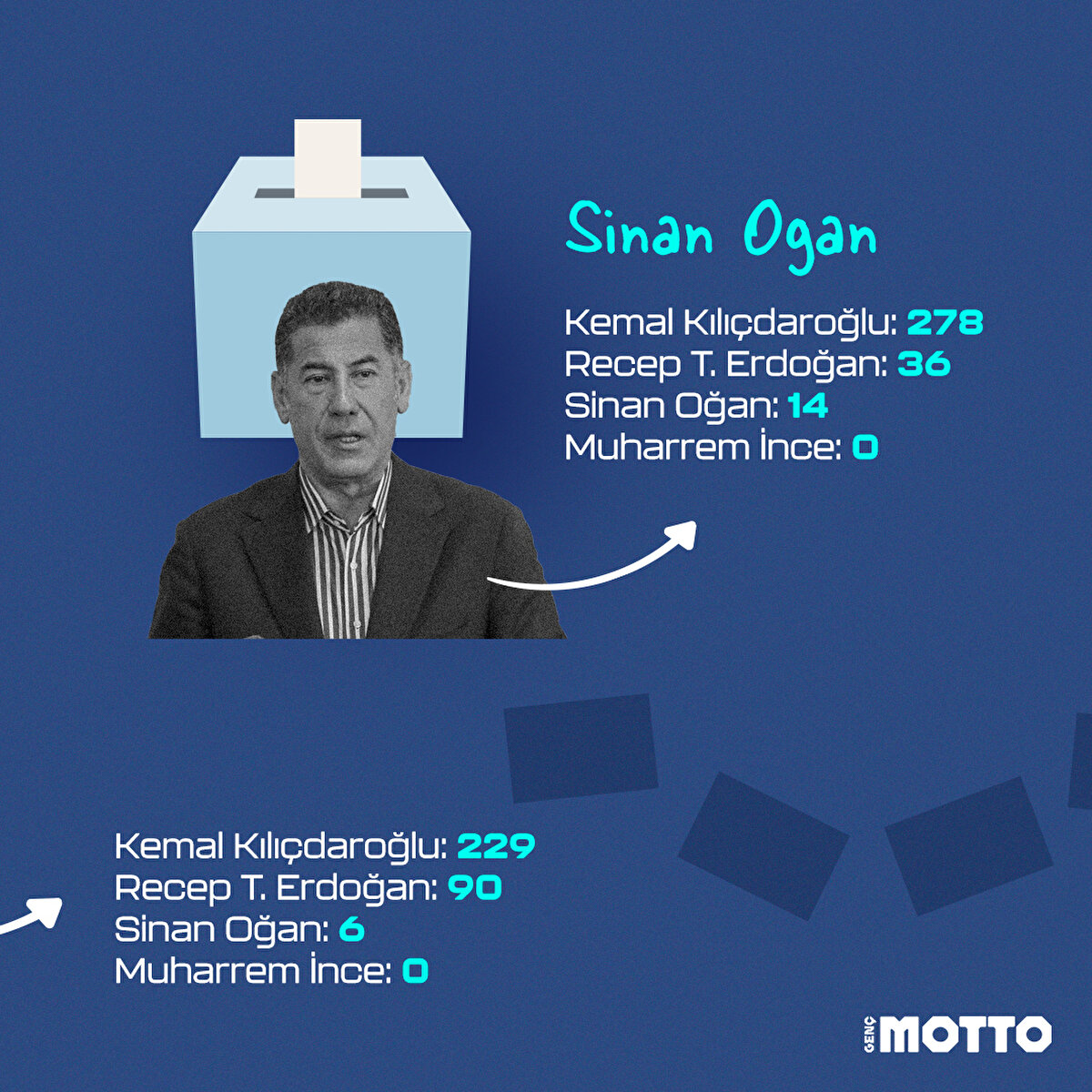 Sinan Ogan

Kemal Kılıçdaroğlu: 278
Recep T. Erdoğan: 36
Sinan Oğan: 14
Muharrem İnce: 0

Kemal Kılıçdaroğlu: 229
Recep T. Erdoğan: 90
Sinan Oğan: 6
Muharrem İnce: 0

GENÇ MOTTO